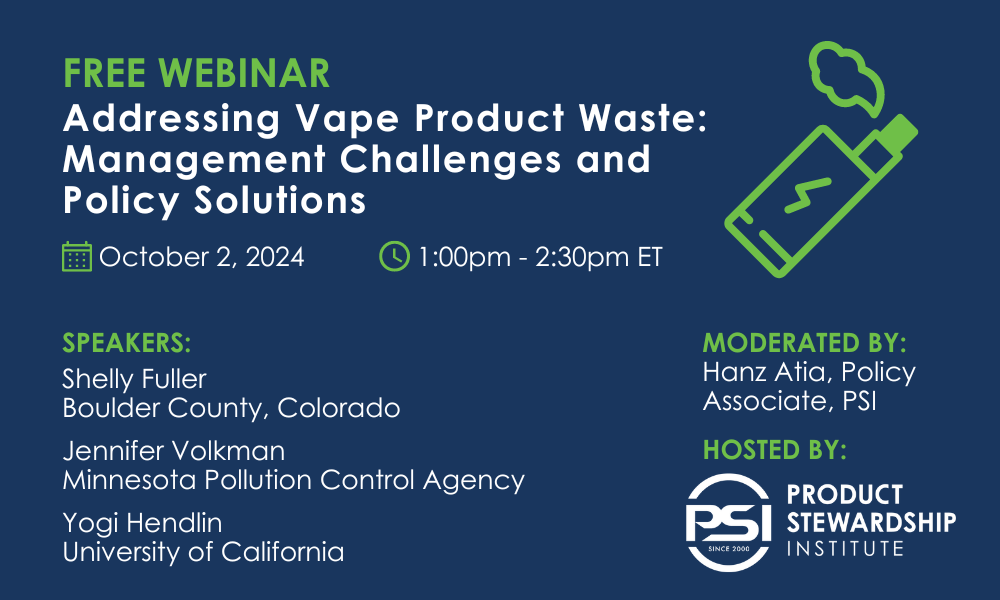 FREE WEBINAR
Addressing Vape Product Waste: Management Challenges and Policy Solutions

October 2, 2024 1:00pm - 2:30pm ET

SPEAKERS:
Shelly Fuller
Boulder County, Colorado

Jennifer Volkman
Minnesota Pollution Control Agency

Yogi Hendlin
University of California

MODERATED BY:
Hanz Atia, Policy Associate, PSI

HOSTED BY:
PSI
SINCE 2000
PRODUCT STEWARDSHIP INSTITUTE